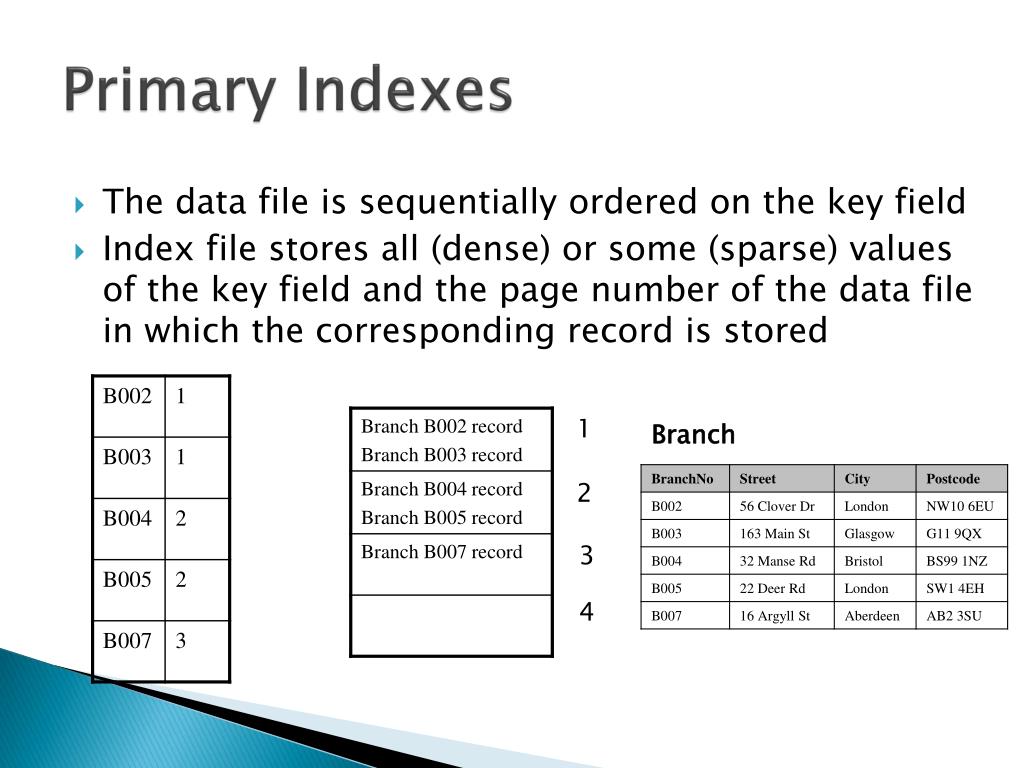 Primary Indexes

The data file is sequentially ordered on the key field

Index file stores all (dense) or some (sparse) values of the key field and the page number of the data file in which the corresponding record is stored

| B002 | 1 |
|---|---|
| B003 | 1 |
| B004 | 2 |
| B005 | 2 |
| B007 | 3 |

| Branch B002 record Branch B003 record | 1 |
|---|---|
| Branch B004 record Branch B005 record | 2 |
| Branch B007 record | 3 |
| | 4 |

Branch

| BranchNo | Street | City | Postcode |
|---|---|---|---|
| B002 | 56 Clover Dr | London | NW10 6EU |
| B003 | 163 Main St | Glasgow | G11 9QX |
| B004 | 32 Manse Rd | Bristol | BS99 1NZ |
| B005 | 22 Deer Rd | London | SW1 4EH |
| B007 | 16 Argyll St | Aberdeen | AB2 3SU |